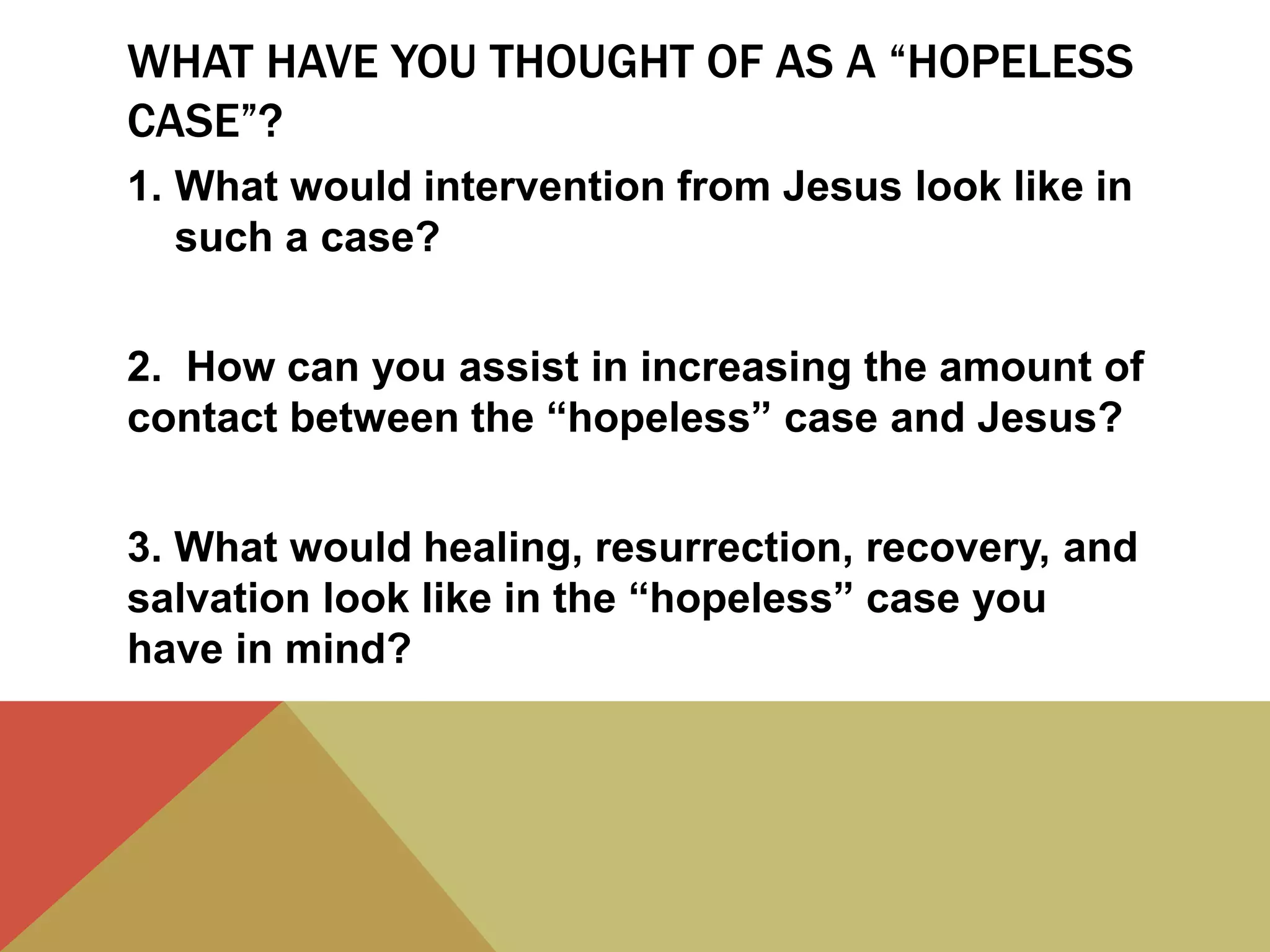 WHAT HAVE YOU THOUGHT OF AS A “HOPELESS CASE”?

1. What would intervention from Jesus look like in such a case?

2. How can you assist in increasing the amount of contact between the “hopeless” case and Jesus?

3. What would healing, resurrection, recovery, and salvation look like in the “hopeless” case you have in mind?